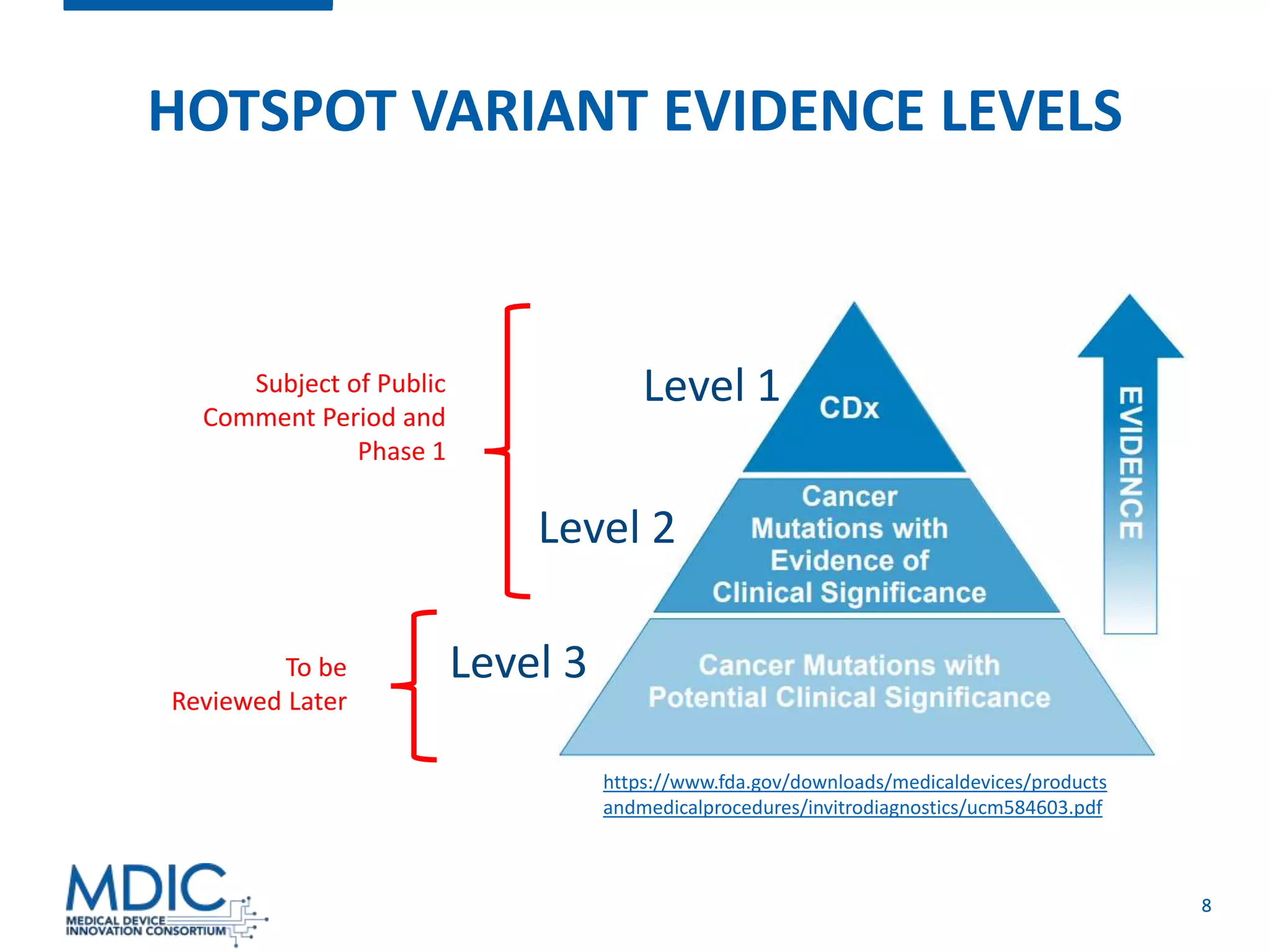 HOTSPOT VARIANT EVIDENCE LEVELS

Subject of Public Comment Period and Phase 1

Level 1

CDx

Level 2

Cancer Mutations with Evidence of Clinical Significance

To be Reviewed Later

Level 3

Cancer Mutations with Potential Clinical Significance

EVIDENCE

https://www.fda.gov/downloads/medicaldevices/productsandmedicalprocedures/invitrodiagnostics/ucm584603.pdf

MDIC
MEDICAL DEVICE INNOVATION CONSORTIUM

8